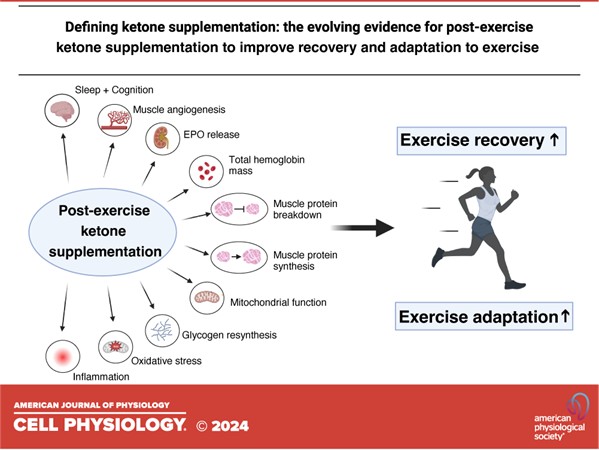 Defining ketone supplementation: the evolving evidence for post-exercise ketone supplementation to improve recovery and adaptation to exercise

Sleep + Cognition

Muscle angiogenesis

EPO release

Total hemoglobin mass

Muscle protein breakdown

Muscle protein synthesis

Mitochondrial function

Glycogen resynthesis

Oxidative stress

Inflammation

Post-exercise ketone supplementation

Exercise recovery ↑

Exercise adaptation↑

AMERICAN JOURNAL OF PHYSIOLOGY

CELL PHYSIOLOGY. © 2024

american physiological society